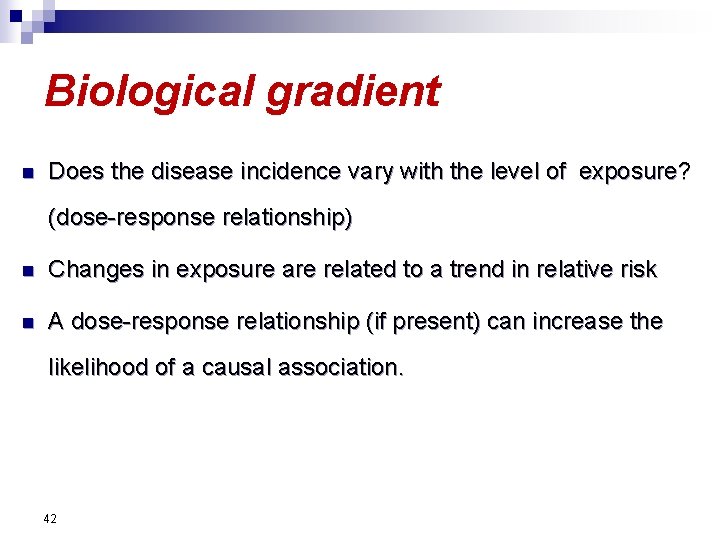 Biological gradient

- Does the disease incidence vary with the level of exposure? (dose-response relationship)
- Changes in exposure are related to a trend in relative risk
- A dose-response relationship (if present) can increase the likelihood of a causal association.

42